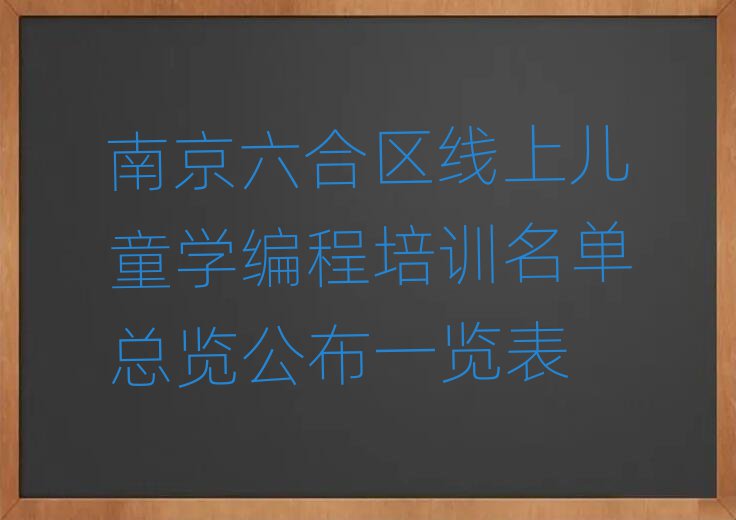 南京六合区线上儿童学编程培训名单总览公布一览表